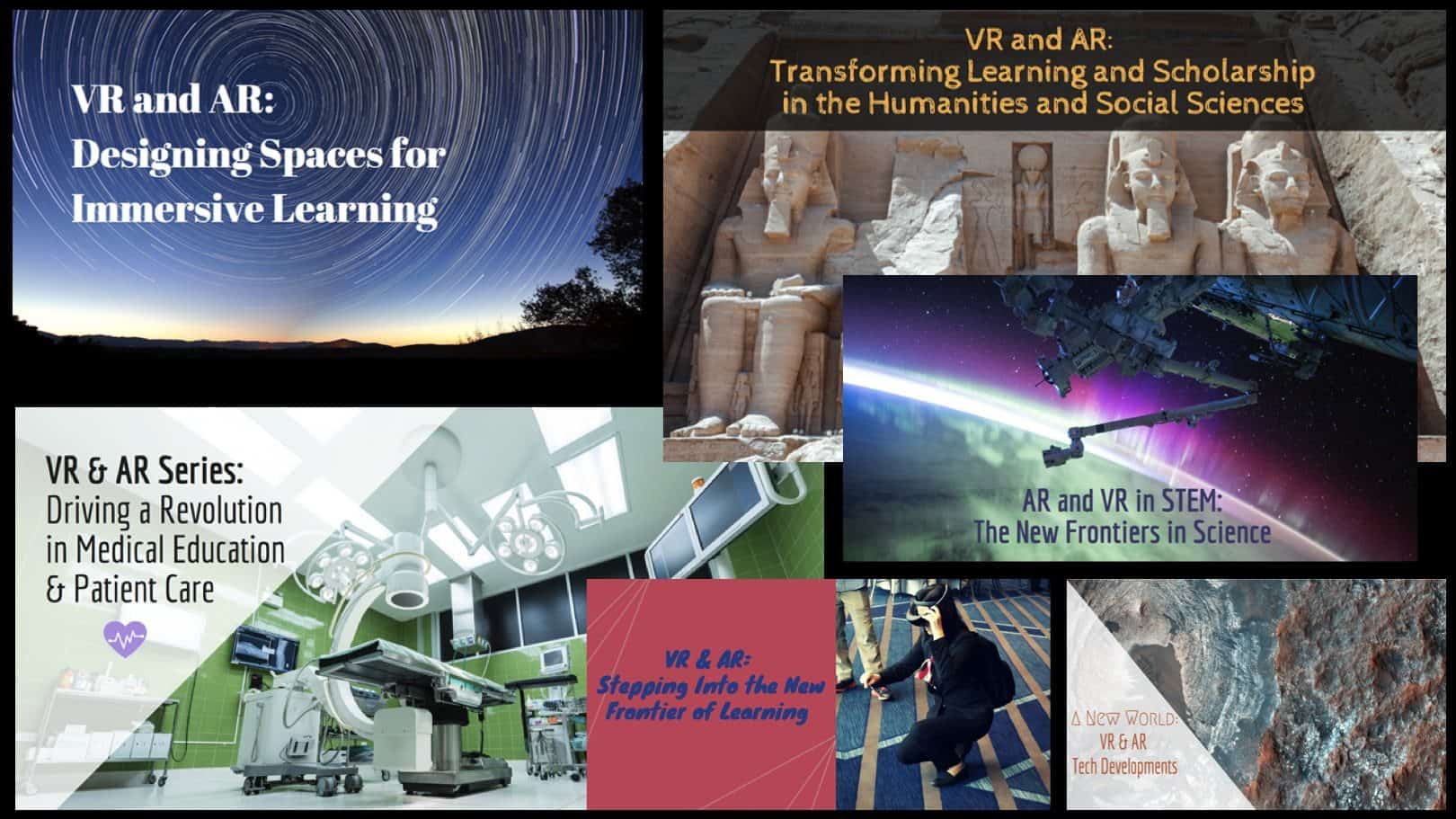 VR and AR:
Designing Spaces for Immersive Learning

VR and AR:
Transforming Learning and Scholarship in the Humanities and Social Sciences

AR and VR in STEM:
The New Frontiers in Science

VR & AR Series:
Driving a Revolution in Medical Education & Patient Care

VR & AR:
Stepping Into the New Frontier of Learning

A New World:
VR & AR
Tech Developments